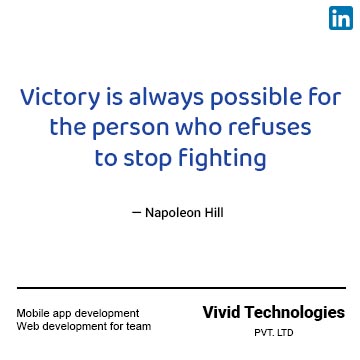 in

Victory is always possible for the person who refuses to stop fighting

— Napoleon Hill

Mobile app development
Web development for team

Vivid Technologies
PVT. LTD